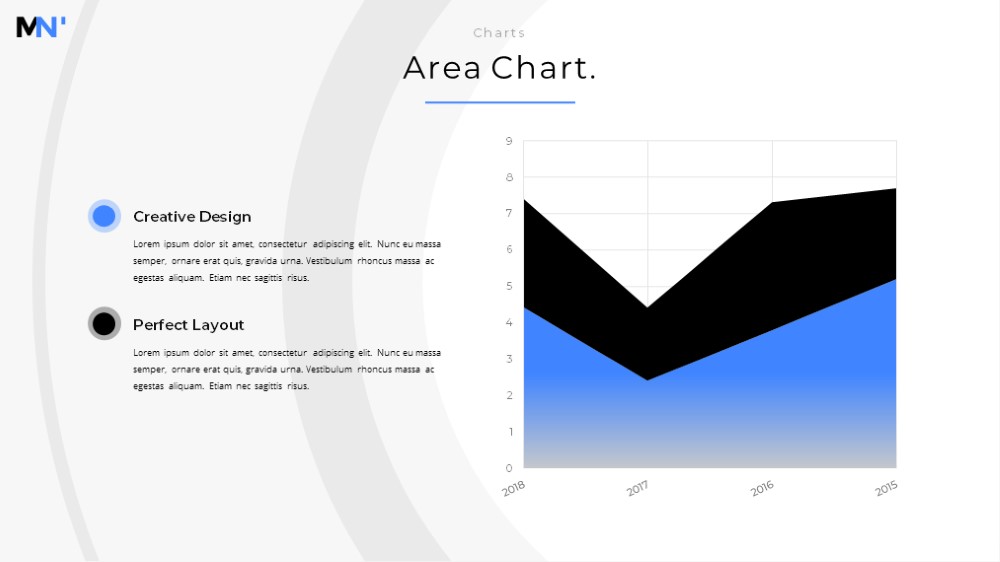 MN'

Charts

Area Chart.

Creative Design

Lorem ipsum dolor sit amet, consectetur adipiscing elit. Nunc eu massa semper, ornare erat quis, gravida urna. Vestibulum rhoncus massa ac egestas aliquam. Etiam nec sagittis risus.

Perfect Layout

Lorem ipsum dolor sit amet, consectetur adipiscing elit. Nunc eu massa semper, ornare erat quis, gravida urna. Vestibulum rhoncus massa ac egestas aliquam. Etiam nec sagittis risus.

9
8
7
6
5
4
3
2
1
0

2018
2017
2016
2015